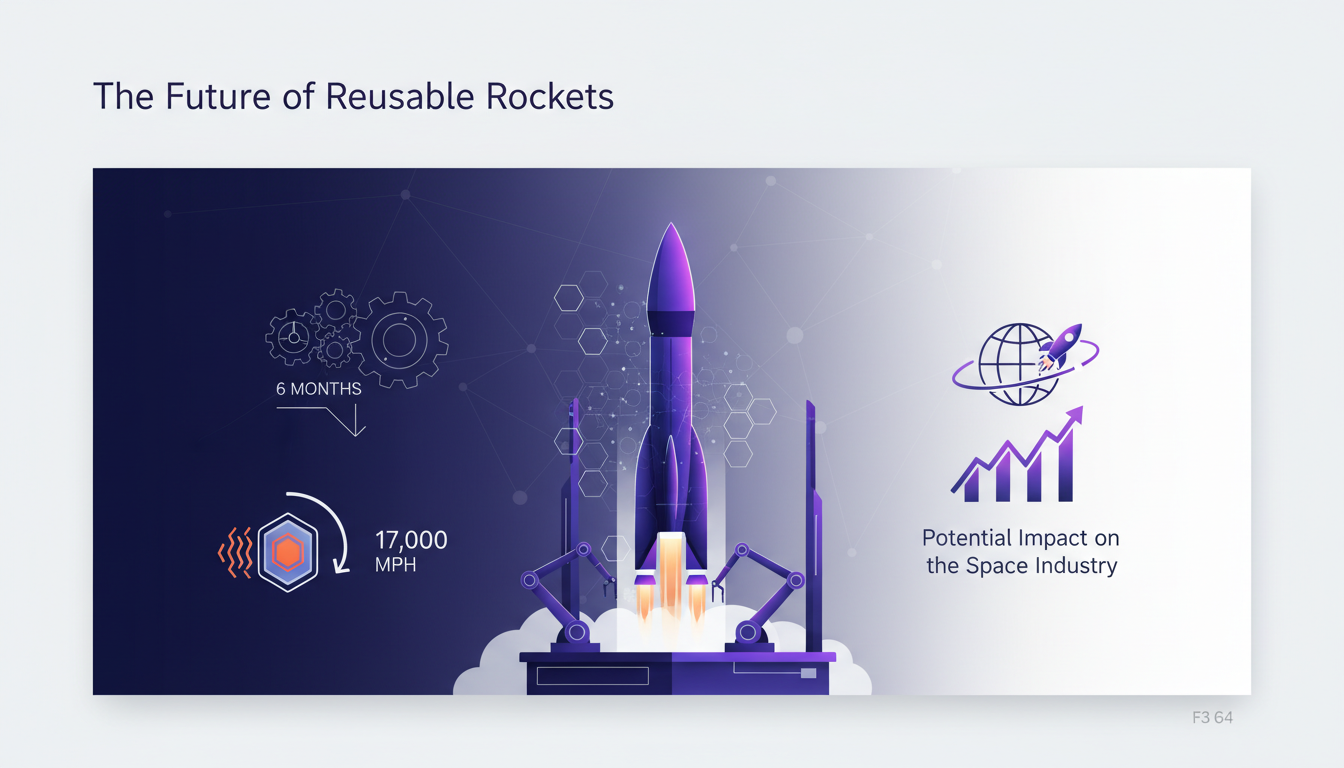 The Future of Reusable Rockets

6 MONTHS

17,000
MPH

Potential Impact on the Space Industry

F3 64